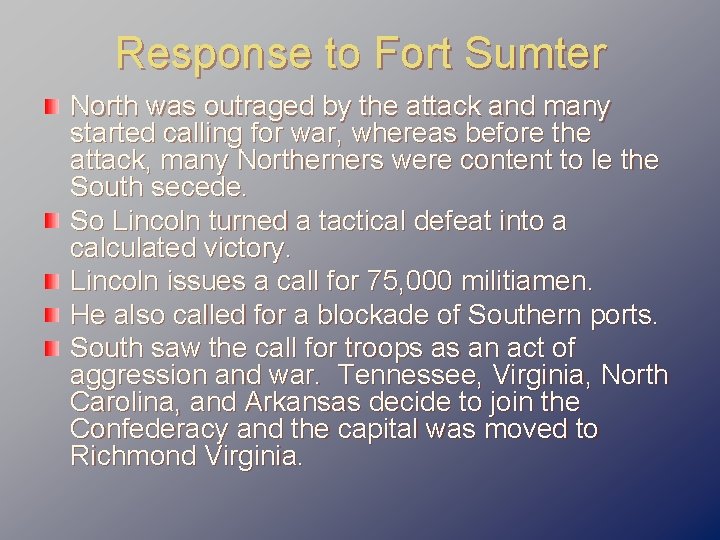 Response to Fort Sumter

North was outraged by the attack and many started calling for war, whereas before the attack, many Northerners were content to le the South secede.

So Lincoln turned a tactical defeat into a calculated victory.

Lincoln issues a call for 75,000 militiamen.

He also called for a blockade of Southern ports.

South saw the call for troops as an act of aggression and war. Tennessee, Virginia, North Carolina, and Arkansas decide to join the Confederacy and the capital was moved to Richmond Virginia.